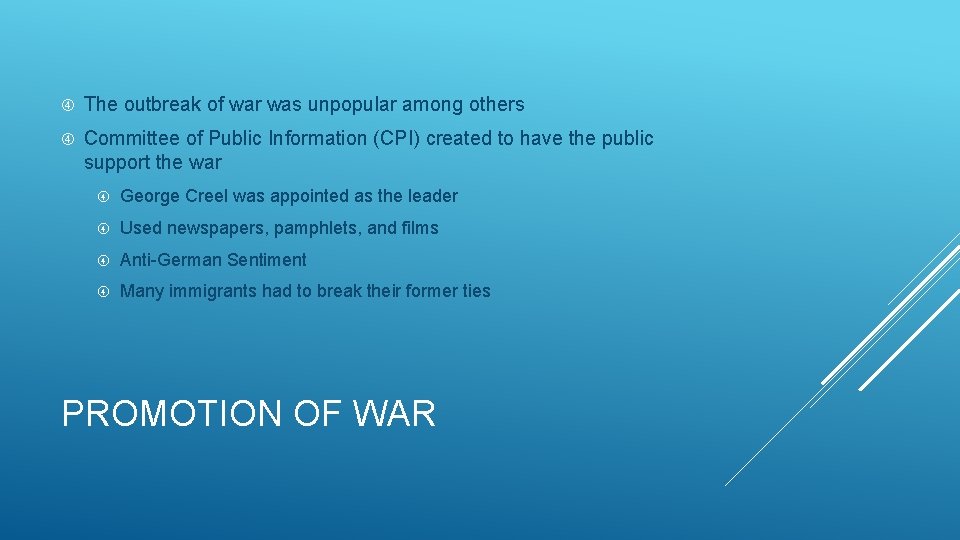 The outbreak of war was unpopular among others

Committee of Public Information (CPI) created to have the public support the war

George Creel was appointed as the leader

Used newspapers, pamphlets, and films

Anti-German Sentiment

Many immigrants had to break their former ties

PROMOTION OF WAR